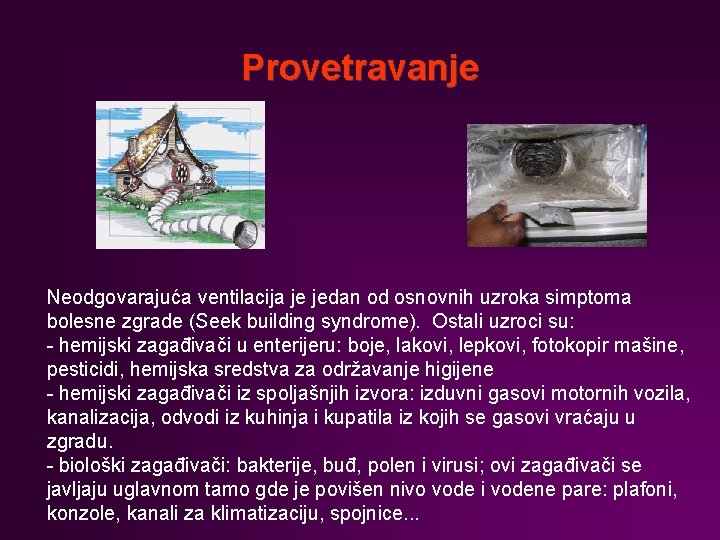 Provetravanje

Neodgovarajuća ventilacija je jedan od osnovnih uzroka simptoma bolesne zgrade (Seek building syndrome). Ostali uzroci su:
- hemijski zagađivači u enterijeru: boje, lakovi, lepkovi, fotokopir mašine, pesticidi, hemijska sredstva za održavanje higijene
- hemijski zagađivači iz spoljašnjih izvora: izduvni gasovi motornih vozila, kanalizacija, odvodi iz kuhinja i kupatila iz kojih se gasovi vraćaju u zgradu.
- biološki zagađivači: bakterije, buđ, polen i virusi; ovi zagađivači se javljaju uglavnom tamo gde je povišen nivo vode i vodene pare: plafoni, konzole, kanali za klimatizaciju, spojnice...